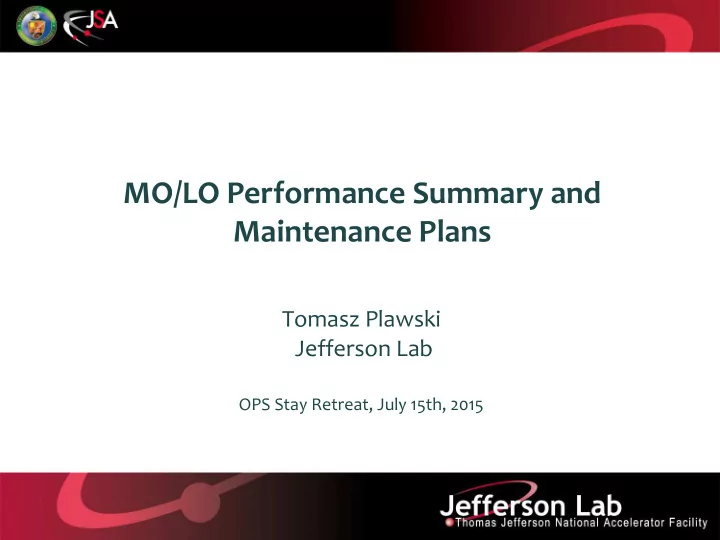 JSA

MO/LO Performance Summary and Maintenance Plans

Tomasz Plawski
Jefferson Lab

OPS Stay Retreat, July 15th, 2015

Jefferson Lab
Thomas Jefferson National Accelerator Facility